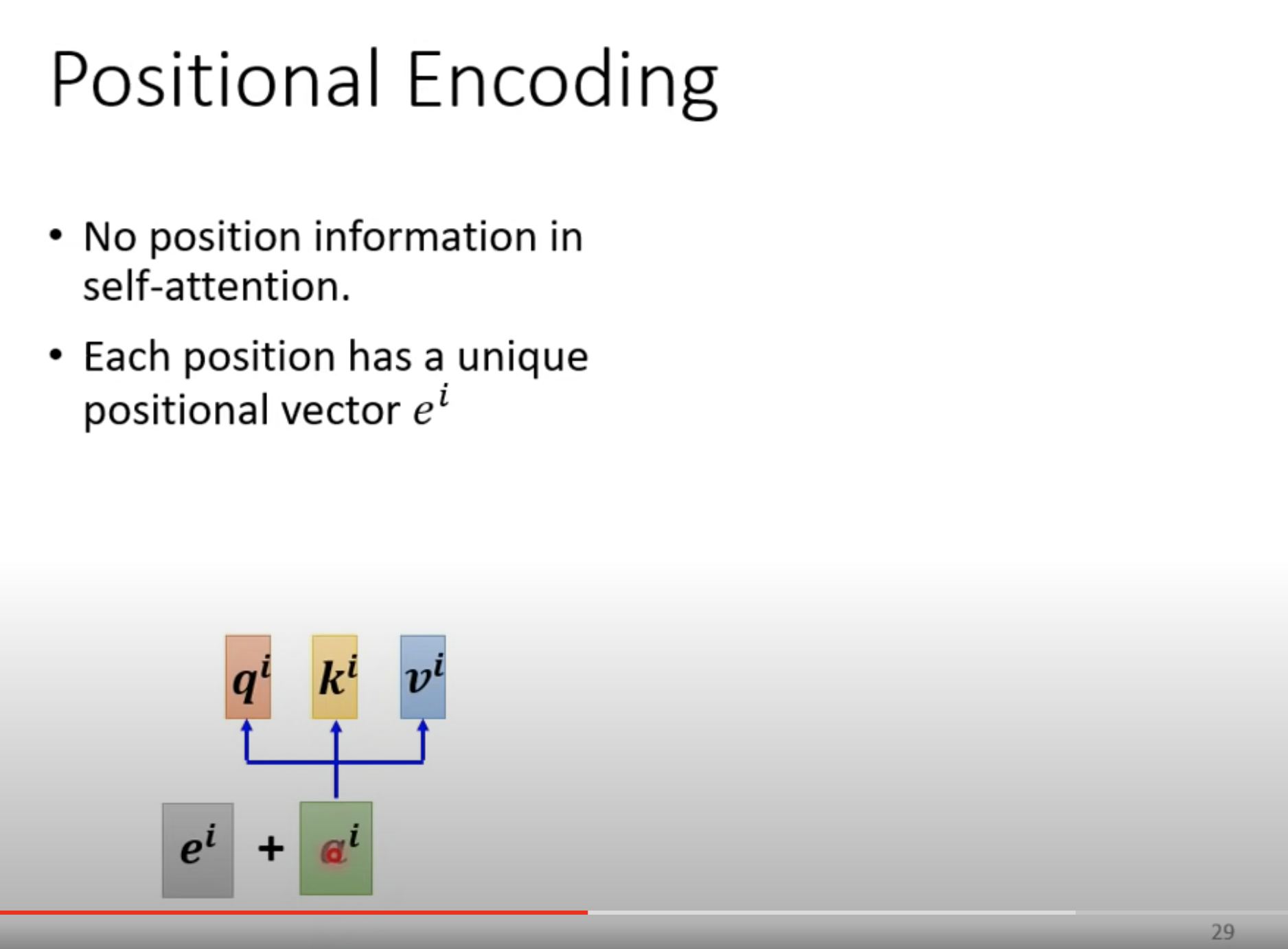 Positional Encoding

• No position information in self-attention.

• Each position has a unique positional vector $e^i$

$q^i$ $k^i$ $v^i$

$e^i$ + $a^i$

29